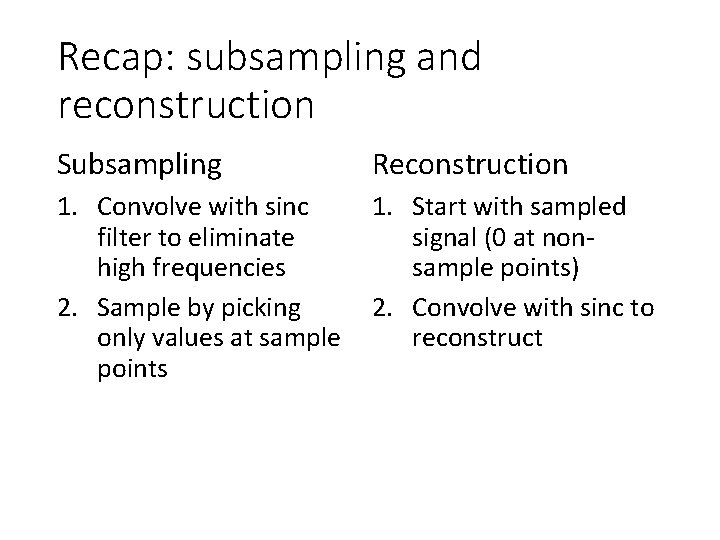 Recap: subsampling and reconstruction

Subsampling

1. Convolve with sinc filter to eliminate high frequencies
2. Sample by picking only values at sample points

Reconstruction

1. Start with sampled signal (0 at non-sample points)
2. Convolve with sinc to reconstruct